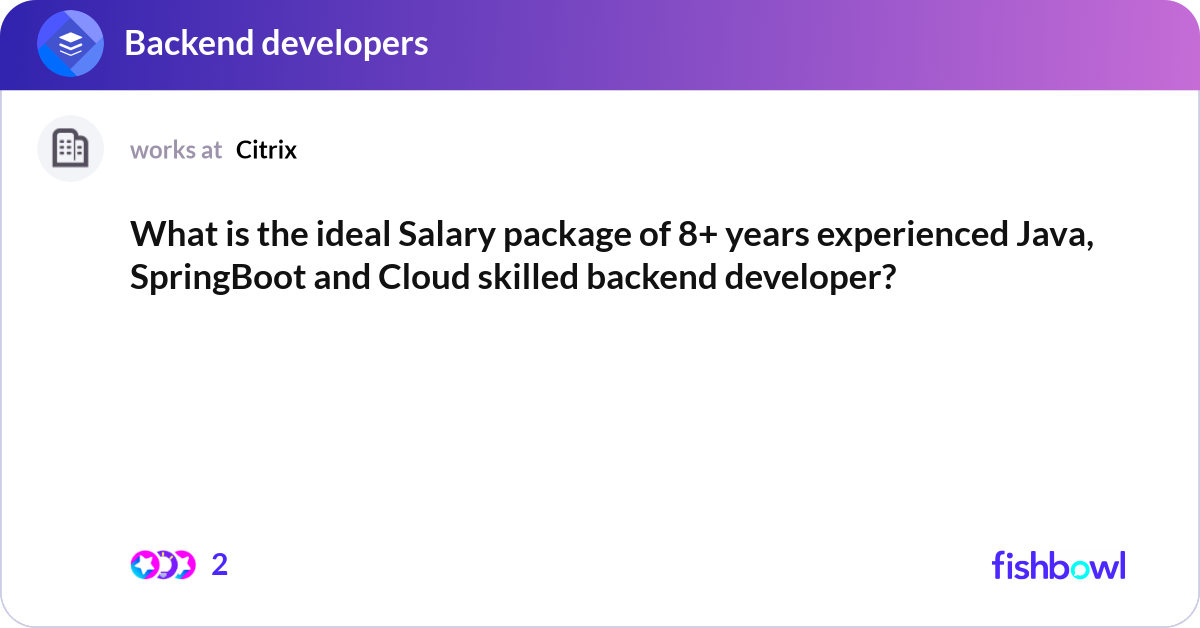 Backend developers

works at Citrix

What is the ideal Salary package of 8+ years experienced Java, SpringBoot and Cloud skilled backend developer?

2

fishbowl